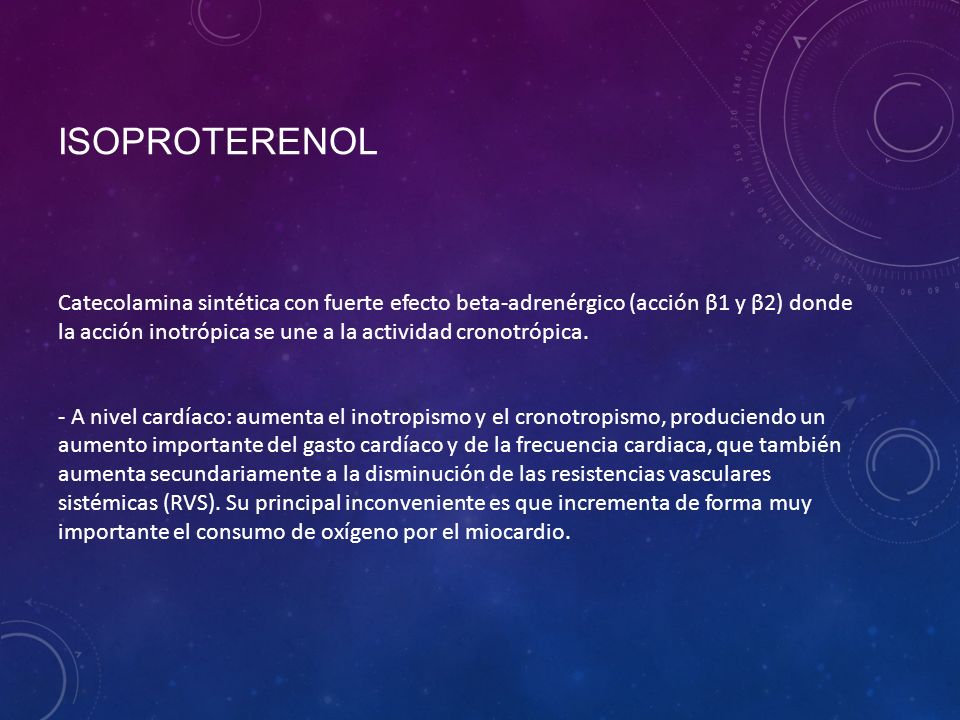 ISOPROTERENOL

Catecolamina sintética con fuerte efecto beta-adrenérgico (acción β1 y β2) donde la acción inotrópica se une a la actividad cronotrópica.

- A nivel cardíaco: aumenta el inotropismo y el cronotropismo, produciendo un aumento importante del gasto cardíaco y de la frecuencia cardiaca, que también aumenta secundariamente a la disminución de las resistencias vasculares sistémicas (RVS). Su principal inconveniente es que incrementa de forma muy importante el consumo de oxígeno por el miocardio.